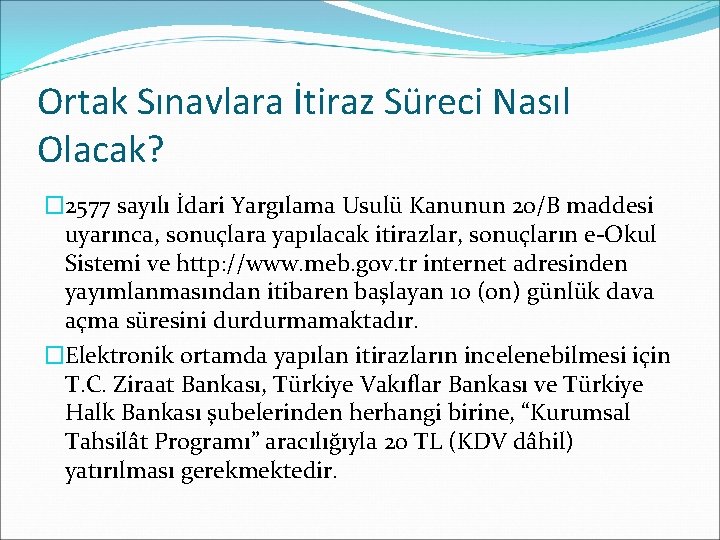 Ortak Sınavlara İtiraz Süreci Nasıl Olacak?

2577 sayılı İdari Yargılama Usulü Kanunun 20/B maddesi uyarınca, sonuçlara yapılacak itirazlar, sonuçların e-Okul Sistemi ve http://www.meb.gov.tr internet adresinden yayımlanmasından itibaren başlayan 10 (on) günlük dava açma süresini durdurmamaktadır.

Elektronik ortamda yapılan itirazların incelenebilmesi için T.C. Ziraat Bankası, Türkiye Vakıflar Bankası ve Türkiye Halk Bankası şubelerinden herhangi birine, “Kurumsal Tahsilât Programı” aracılığıyla 20 TL (KDV dâhil) yatırılması gerekmektedir.